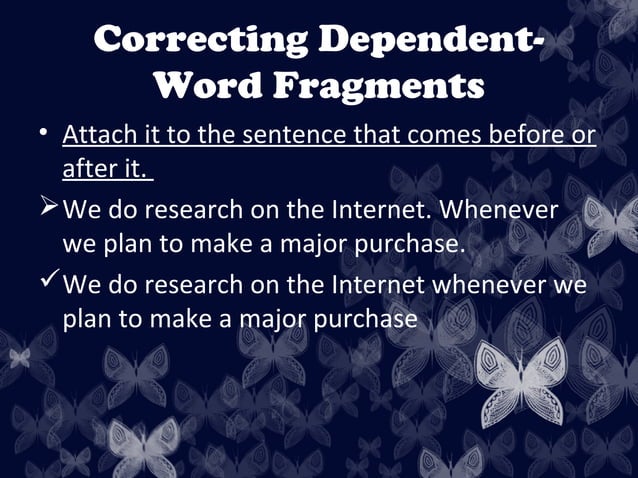 Correcting Dependent-Word Fragments

• Attach it to the sentence that comes before or after it.

➢ We do research on the Internet. Whenever we plan to make a major purchase.

✓ We do research on the Internet whenever we plan to make a major purchase